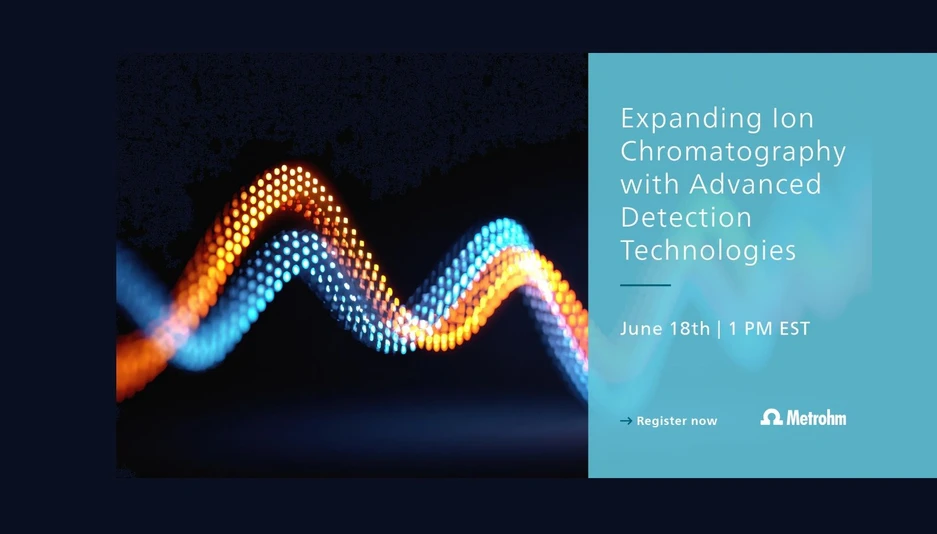 Expanding Ion Chromatography with Advanced Detection Technologies

June 18th | 1 PM EST

→ Register now

Metrohm